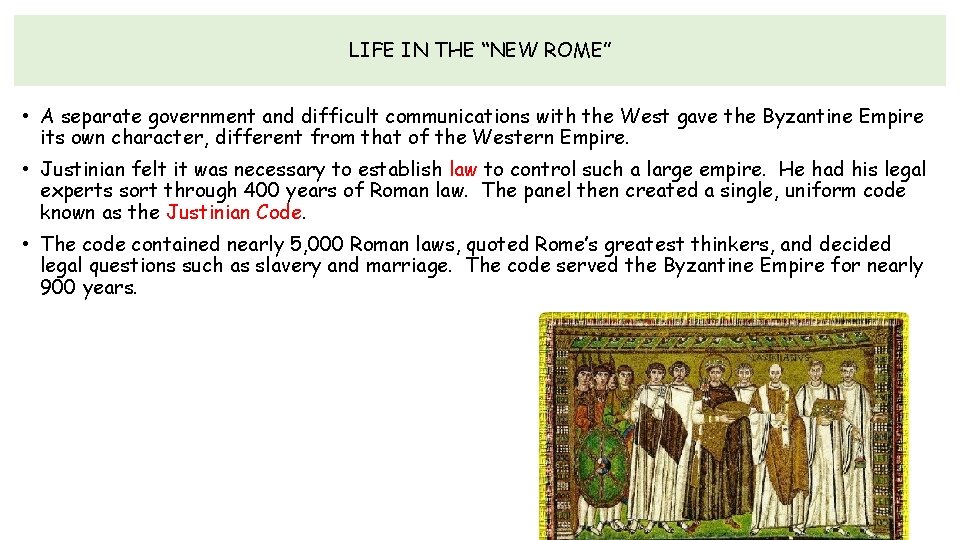 LIFE IN THE “NEW ROME”

• A separate government and difficult communications with the West gave the Byzantine Empire its own character, different from that of the Western Empire.

• Justinian felt it was necessary to establish law to control such a large empire. He had his legal experts sort through 400 years of Roman law. The panel then created a single, uniform code known as the Justinian Code.

• The code contained nearly 5,000 Roman laws, quoted Rome’s greatest thinkers, and decided legal questions such as slavery and marriage. The code served the Byzantine Empire for nearly 900 years.